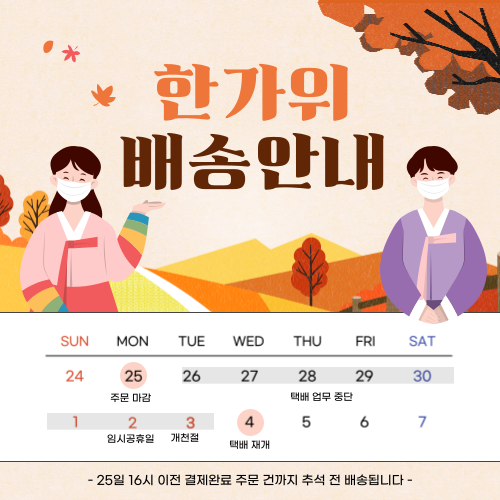 한가위
배송안내

| SUN | MON | TUE | WED | THU | FRI | SAT |
|---|---|---|---|---|---|---|
| 24 | 25 주문 마감 | 26 | 27 | 28 택배 업무 중단 | 29 | 30 |
| 1 | 2 임시공휴일 | 3 개천절 | 4 택배 재개 | 5 | 6 | 7 |

- 25일 16시 이전 결제완료 주문 건까지 추석 전 배송됩니다 -